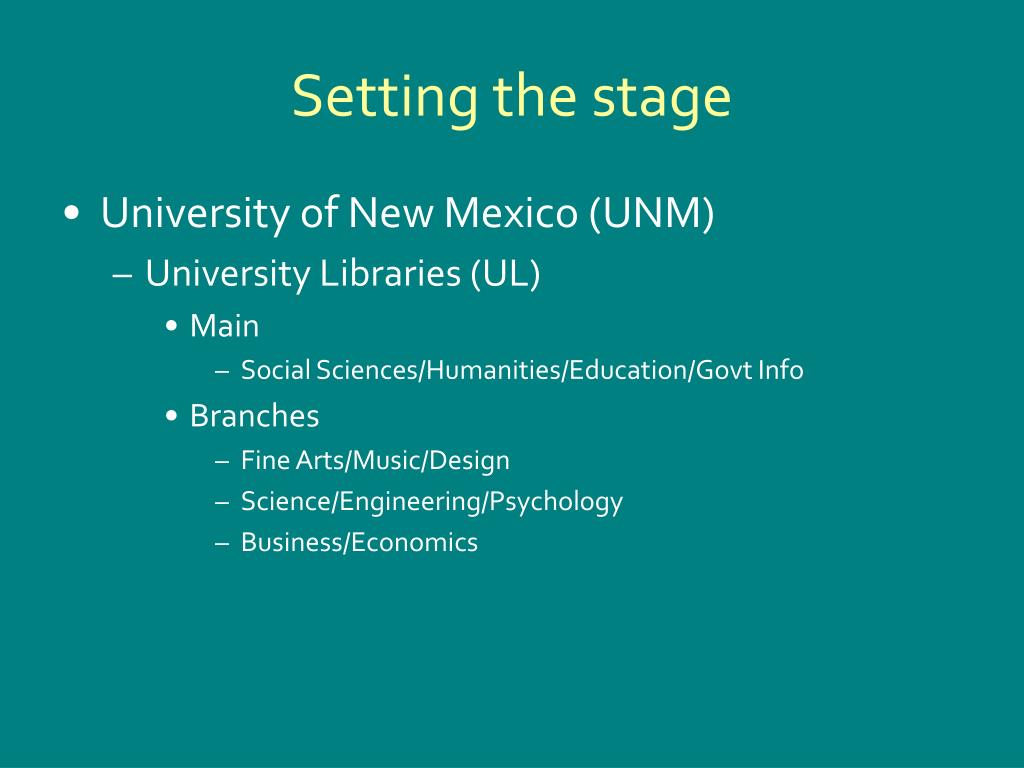 Setting the stage

• University of New Mexico (UNM)
– University Libraries (UL)
• Main
– Social Sciences/Humanities/Education/Govt Info
• Branches
– Fine Arts/Music/Design
– Science/Engineering/Psychology
– Business/Economics